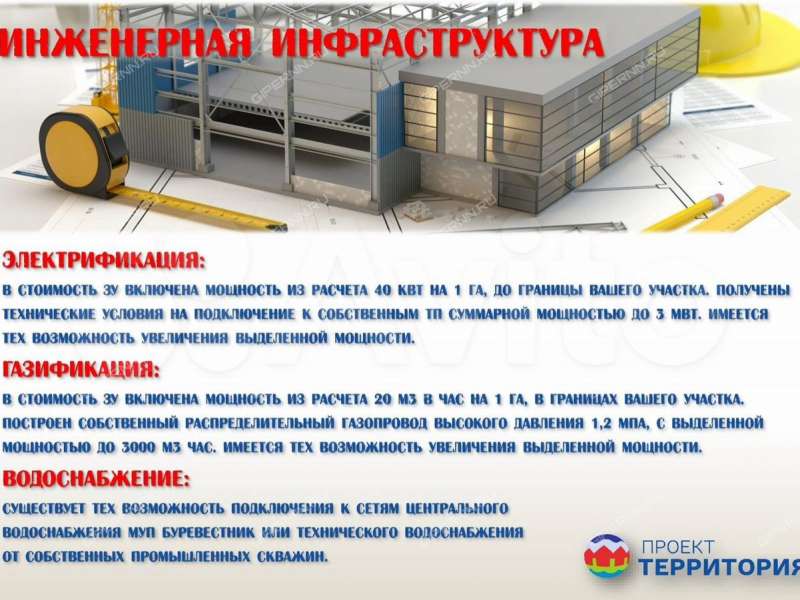 ИНЖЕНЕРНАЯ ИНФРАСТРУКТУРА

ЭЛЕКТРИФИКАЦИЯ:

В СТОИМОСТЬ ЗУ ВКЛЮЧЕНА МОЩНОСТЬ ИЗ РАСЧЕТА 40 КВТ НА 1 ГА, ДО ГРАНИЦЫ ВАШЕГО УЧАСТКА. ПОЛУЧЕНЫ ТЕХНИЧЕСКИЕ УСЛОВИЯ НА ПОДКЛЮЧЕНИЕ К СОБСТВЕННЫМ ТП СУММАРНОЙ МОЩНОСТЬЮ ДО 3 МВТ. ИМЕЕТСЯ ТЕХ ВОЗМОЖНОСТЬ УВЕЛИЧЕНИЯ ВЫДЕЛЕННОЙ МОЩНОСТИ.

ГАЗИФИКАЦИЯ:

В СТОИМОСТЬ ЗУ ВКЛЮЧЕНА МОЩНОСТЬ ИЗ РАСЧЕТА 20 М3 В ЧАС НА 1 ГА, В ГРАНИЦАХ ВАШЕГО УЧАСТКА. ПОСТРОЕН СОБСТВЕННЫЙ РАСПРЕДЕЛИТЕЛЬНЫЙ ГАЗОПРОВОД ВЫСОКОГО ДАВЛЕНИЯ 1,2 МПА, С ВЫДЕЛЕННОЙ МОЩНОСТЬЮ ДО 3000 М3 ЧАС. ИМЕЕТСЯ ТЕХ ВОЗМОЖНОСТЬ УВЕЛИЧЕНИЯ ВЫДЕЛЕННОЙ МОЩНОСТИ.

ВОДОСНАБЖЕНИЕ:

СУЩЕСТВУЕТ ТЕХ ВОЗМОЖНОСТЬ ПОДКЛЮЧЕНИЯ К СЕТЯМ ЦЕНТРАЛЬНОГО ВОДОСНАБЖЕНИЯ МУП БУРЕВЕСТНИК ИЛИ ТЕХНИЧЕСКОГО ВОДОСНАБЖЕНИЯ ОТ СОБСТВЕННЫХ ПРОМЫШЛЕННЫХ СКВАЖИН.

ПРОЕКТ
ТЕРРИТОРИЯ